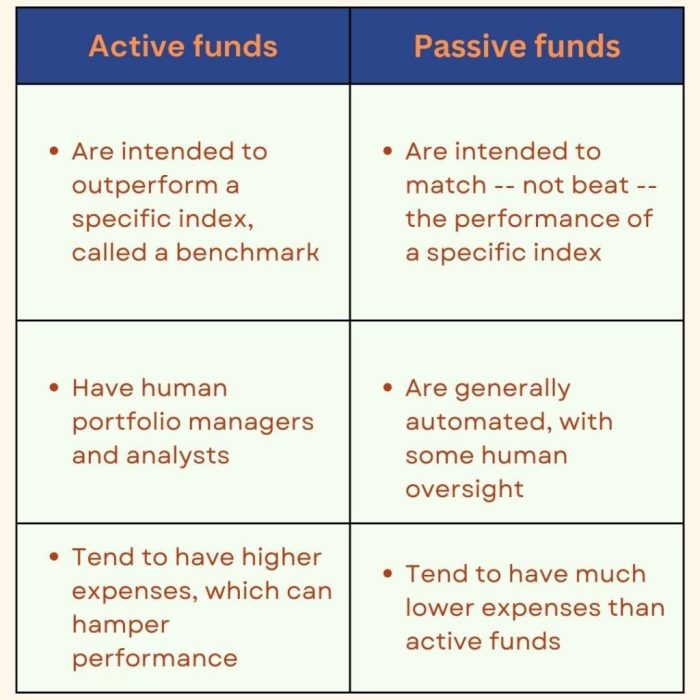 | Active funds | Passive funds |
|---|---|
| • Are intended to outperform a specific index, called a benchmark | • Are intended to match -- not beat -- the performance of a specific index |
| • Have human portfolio managers and analysts | • Are generally automated, with some human oversight |
| • Tend to have higher expenses, which can hamper performance | • Tend to have much lower expenses than active funds |